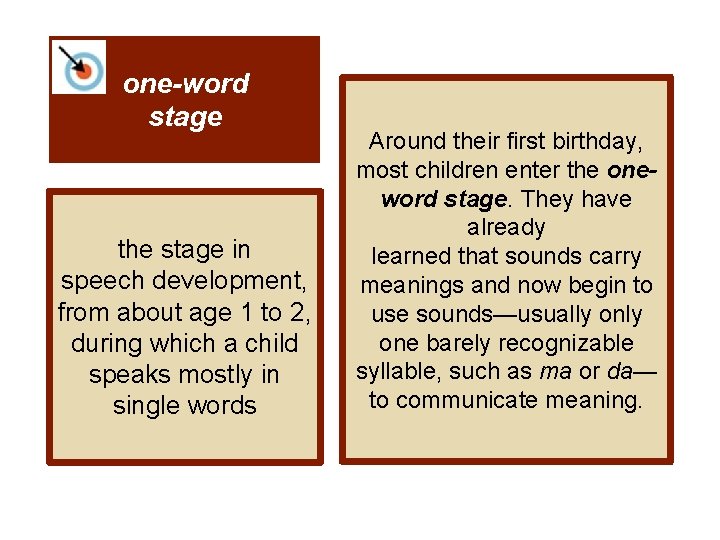 one-word stage

the stage in speech development, from about age 1 to 2, during which a child speaks mostly in single words

Around their first birthday, most children enter the one-word stage. They have already learned that sounds carry meanings and now begin to use sounds—usually only one barely recognizable syllable, such as ma or da—to communicate meaning.